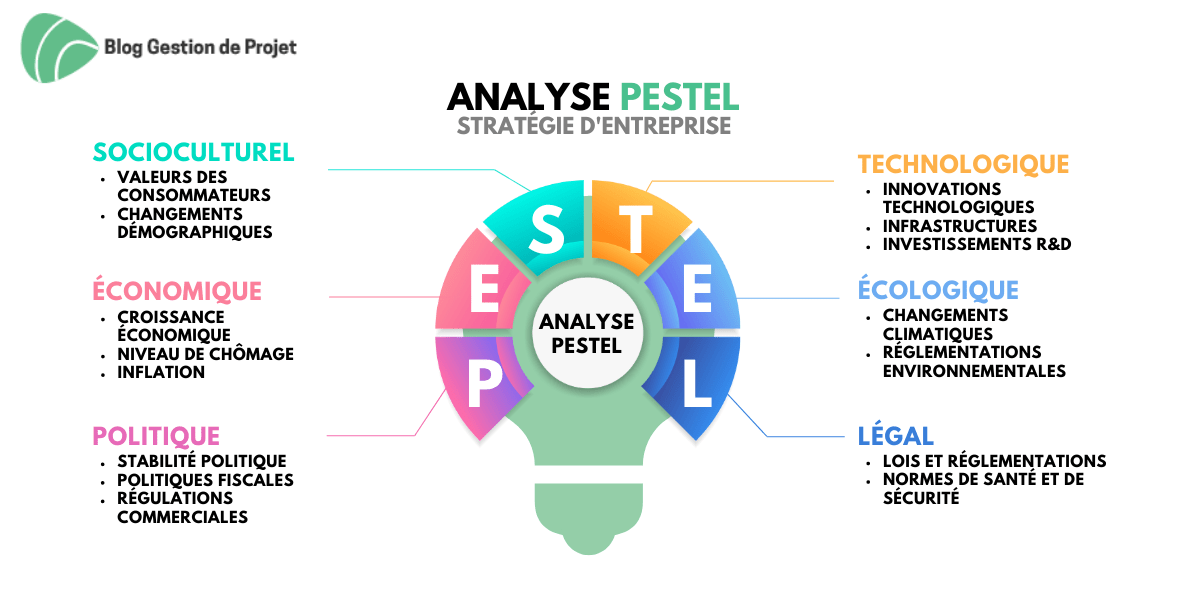 Blog Gestion de Projet

ANALYSE PESTEL
STRATÉGIE D'ENTREPRISE

SOCIOCULTUREL
- VALEURS DES CONSOMMATEURS
- CHANGEMENTS DÉMOGRAPHIQUES

ÉCONOMIQUE
- CROISSANCE ÉCONOMIQUE
- NIVEAU DE CHÔMAGE
- INFLATION

POLITIQUE
- STABILITÉ POLITIQUE
- POLITIQUES FISCALES
- RÉGULATIONS COMMERCIALES

S T E E P L

ANALYSE PESTEL

TECHNOLOGIQUE
- INNOVATIONS TECHNOLOGIQUES
- INFRASTRUCTURES
- INVESTISSEMENTS R&D

ÉCOLOGIQUE
- CHANGEMENTS CLIMATIQUES
- RÉGLEMENTATIONS ENVIRONNEMENTALES

LÉGAL
- LOIS ET RÉGLEMENTATIONS
- NORMES DE SANTÉ ET DE SÉCURITÉ